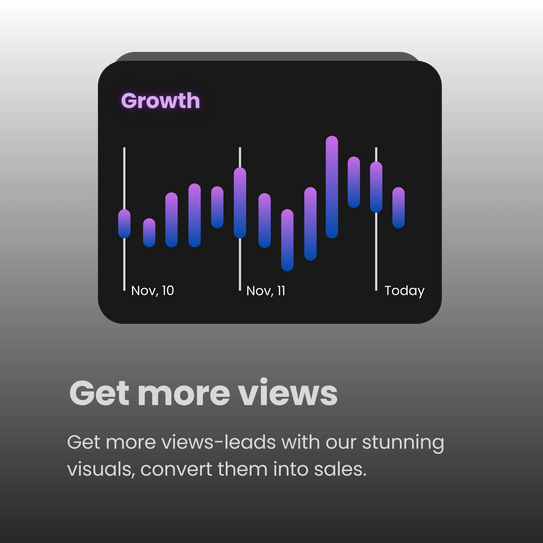 Growth

Nov, 10
Nov, 11
Today

Get more views

Get more views-leads with our stunning visuals, convert them into sales.